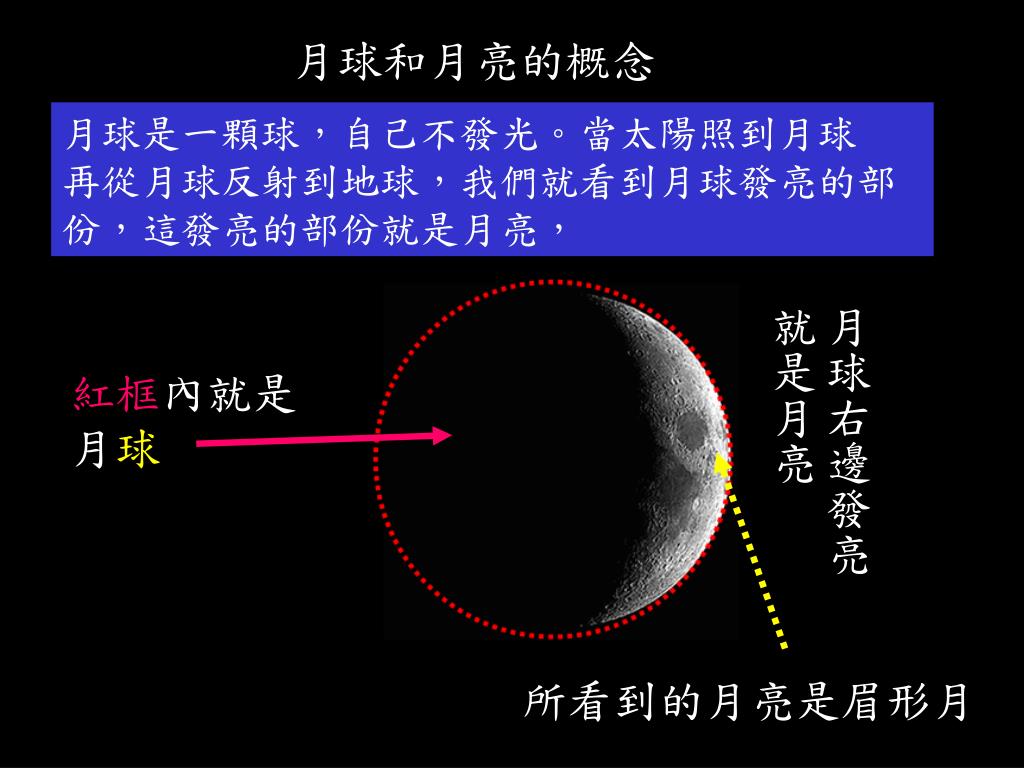 月球和月亮的概念

月球是一顆球，自己不發光。當太陽照到月球再從月球反射到地球，我們就看到月球發亮的部份，這發亮的部份就是月亮，

紅框內就是月球

月球右邊發亮就是月亮

所看到的月亮是眉形月